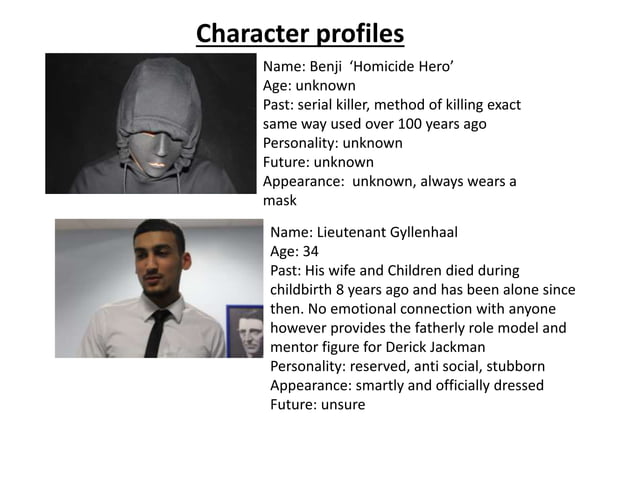 Character profiles

Name: Benji 'Homicide Hero'
Age: unknown
Past: serial killer, method of killing exact same way used over 100 years ago
Personality: unknown
Future: unknown
Appearance: unknown, always wears a mask

Name: Lieutenant Gyllenhaal
Age: 34
Past: His wife and Children died during childbirth 8 years ago and has been alone since then. No emotional connection with anyone however provides the fatherly role model and mentor figure for Derick Jackman
Personality: reserved, anti social, stubborn
Appearance: smartly and officially dressed
Future: unsure